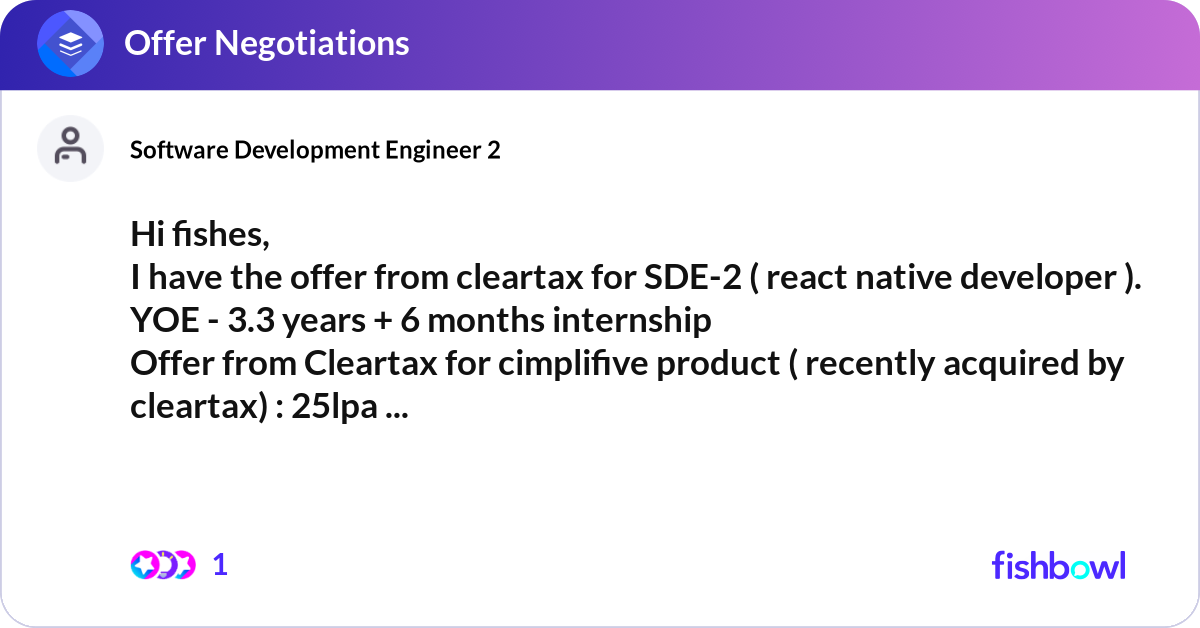 Offer Negotiations

Software Development Engineer 2

Hi fishes,
I have the offer from cleartax for SDE-2 ( react native developer ).
YOE - 3.3 years + 6 months internship
Offer from Cleartax for cimplifive product ( recently acquired by cleartax) : 25lpa ...

1

fishbowl